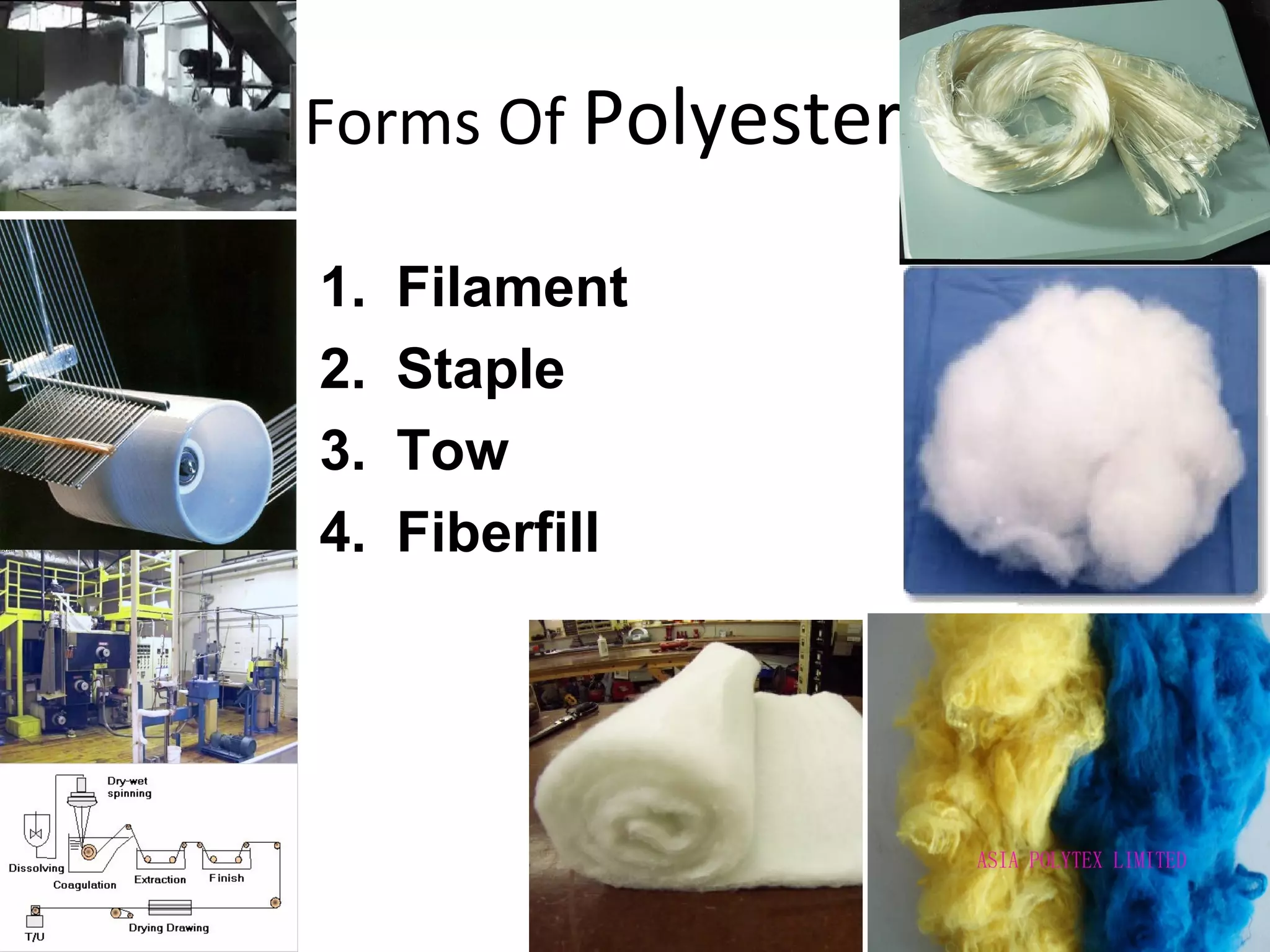 Forms Of Polyester

1. Filament
2. Staple
3. Tow
4. Fiberfill

Dry-wet spinning

Dissolving

Coagulation

Extraction

Finish

T/U

Drying Drawing

ASIA POLYTEX LIMITED